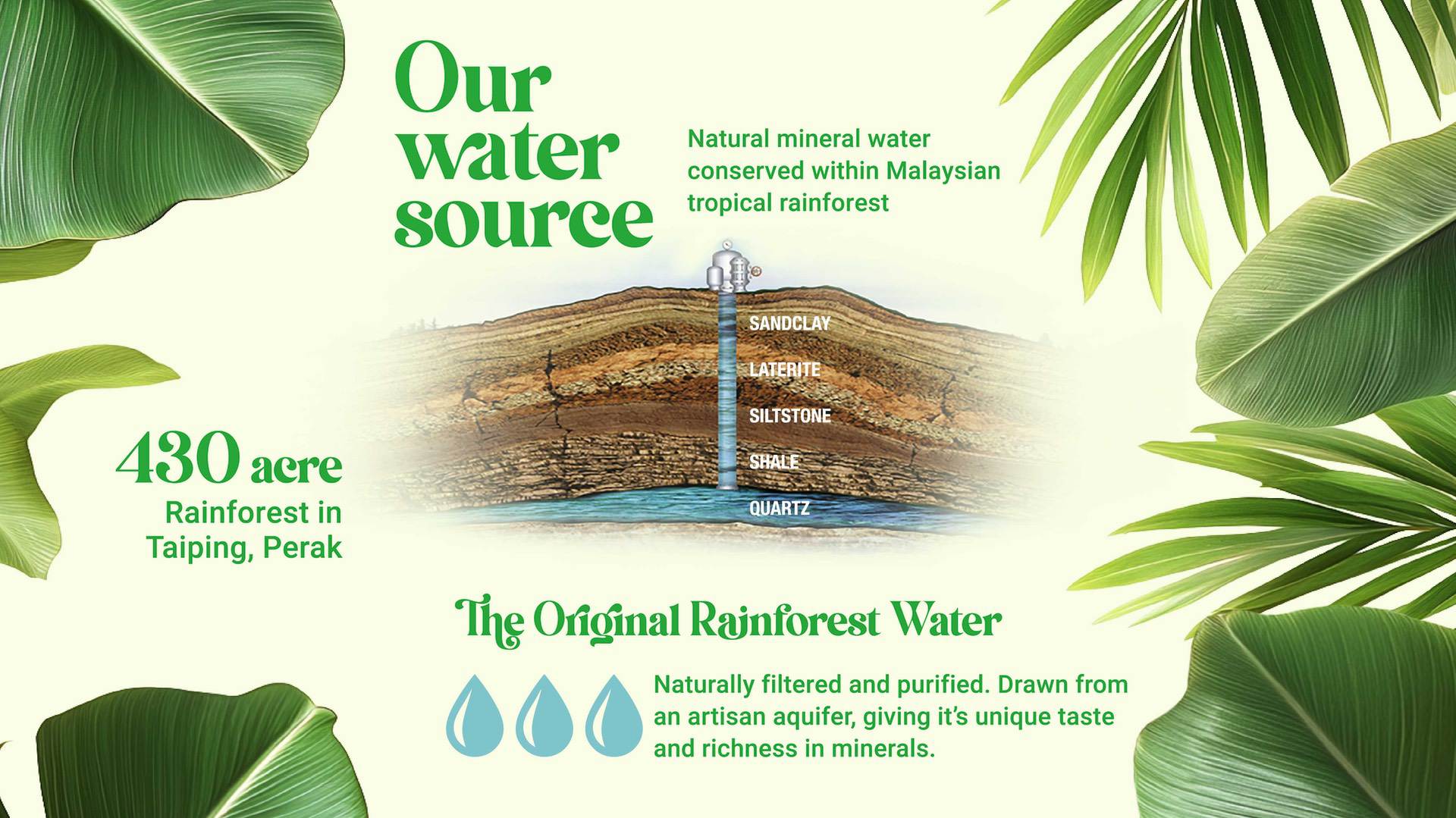 Our water source

Natural mineral water conserved within Malaysian tropical rainforest

SANDCLAY
LATERITE
SILTSTONE
SHALE
QUARTZ

430 acre
Rainforest in Taiping, Perak

The Original Rainforest Water

Naturally filtered and purified. Drawn from an artisan aquifer, giving it's unique taste and richness in minerals.